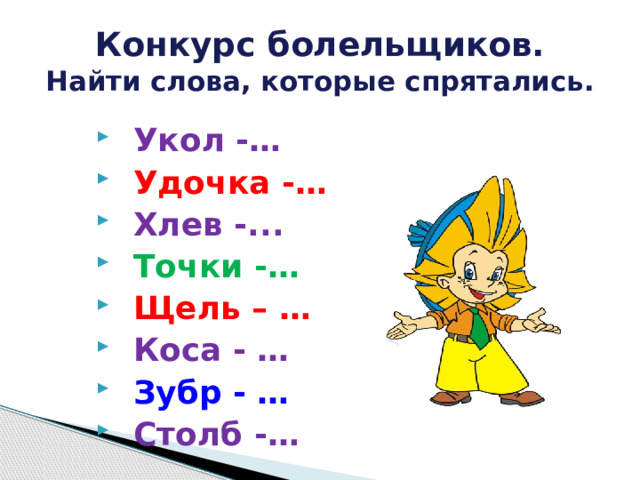 Конкурс болельщиков.
Найти слова, которые спрятались.

Укол -…
Удочка -…
Хлев -...
Точки -…
Щель – …
Коса - …
Зубр - …
Столб -…